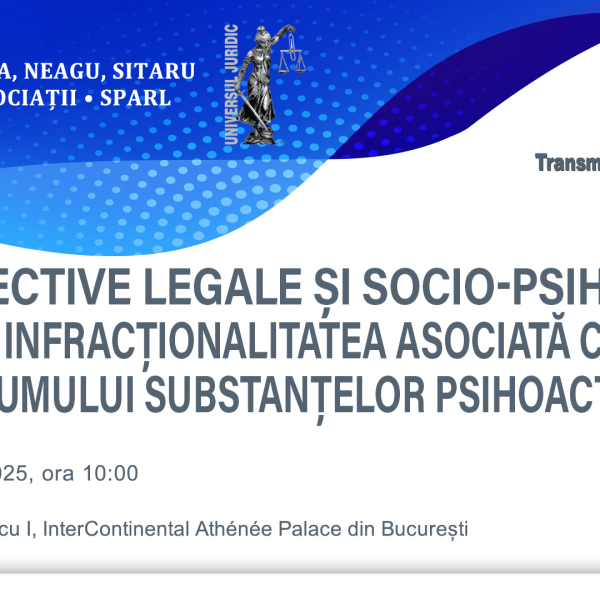 A, NEAGU, SITARU
OCIAȚII • SPARL

UNIVERSUL JURIDIC

Transm

ECTIVE LEGALE ȘI SOCIO-PSIH
INFRACȚIONALITATEA ASOCIATĂ C
UMULUI SUBSTANȚELOR PSIHOACT

025, ora 10:00

cu I, InterContinental Athénée Palace din București